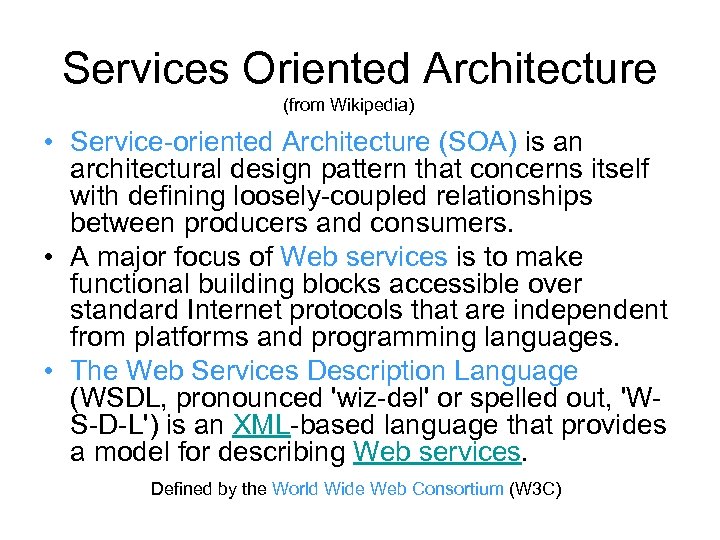 Services Oriented Architecture
(from Wikipedia)

• Service-oriented Architecture (SOA) is an architectural design pattern that concerns itself with defining loosely-coupled relationships between producers and consumers.
• A major focus of Web services is to make functional building blocks accessible over standard Internet protocols that are independent from platforms and programming languages.
• The Web Services Description Language (WSDL, pronounced 'wiz-dəl' or spelled out, 'W-S-D-L') is an XML-based language that provides a model for describing Web services.

Defined by the World Wide Web Consortium (W3C)